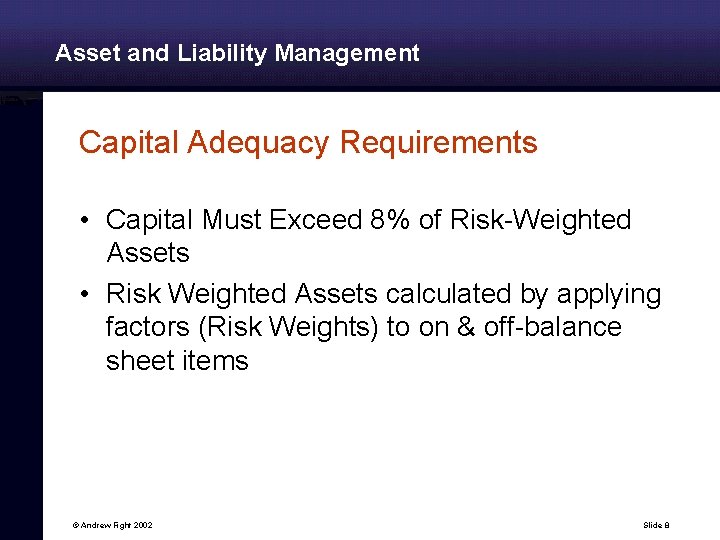 Asset and Liability Management

Capital Adequacy Requirements

• Capital Must Exceed 8% of Risk-Weighted Assets

• Risk Weighted Assets calculated by applying factors (Risk Weights) to on & off-balance sheet items

© Andrew Fight 2002

Slide 8